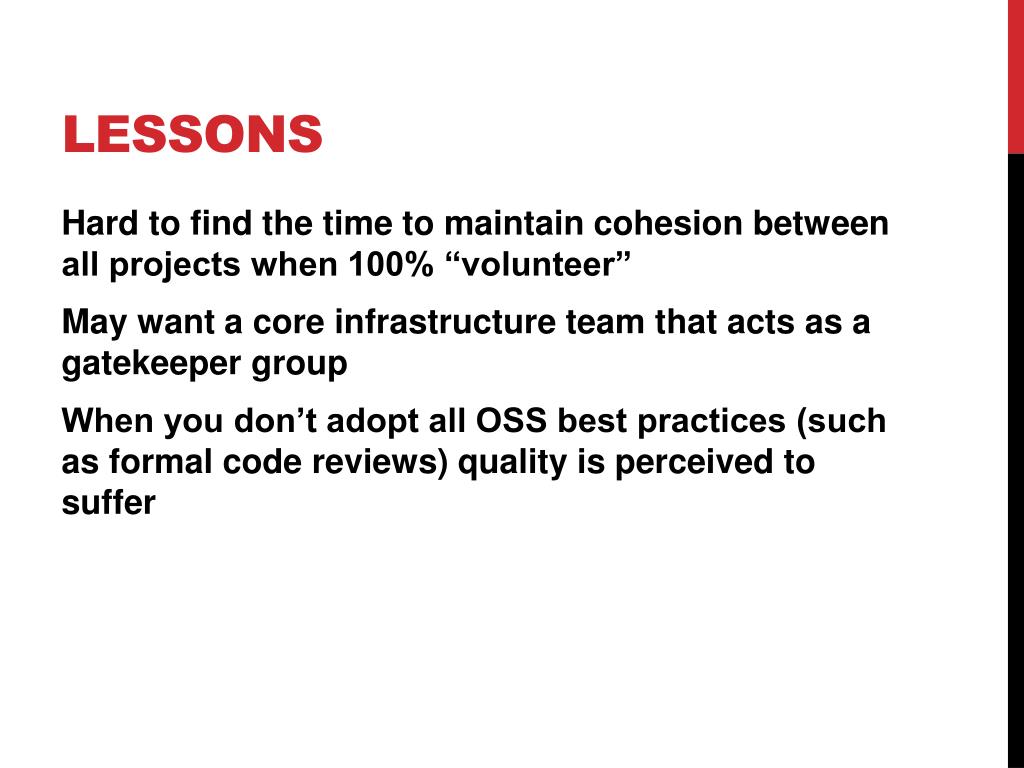 LESSONS

Hard to find the time to maintain cohesion between all projects when 100% “volunteer”

May want a core infrastructure team that acts as a gatekeeper group

When you don’t adopt all OSS best practices (such as formal code reviews) quality is perceived to suffer